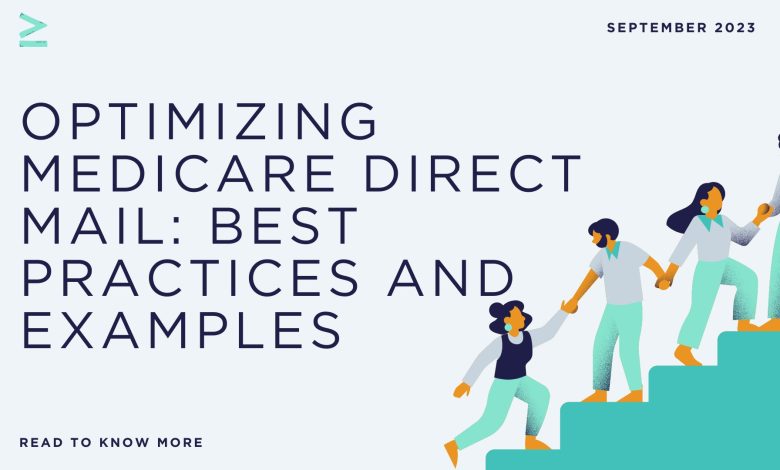 SEPTEMBER 2023

OPTIMIZING MEDICARE DIRECT MAIL: BEST PRACTICES AND EXAMPLES

READ TO KNOW MORE